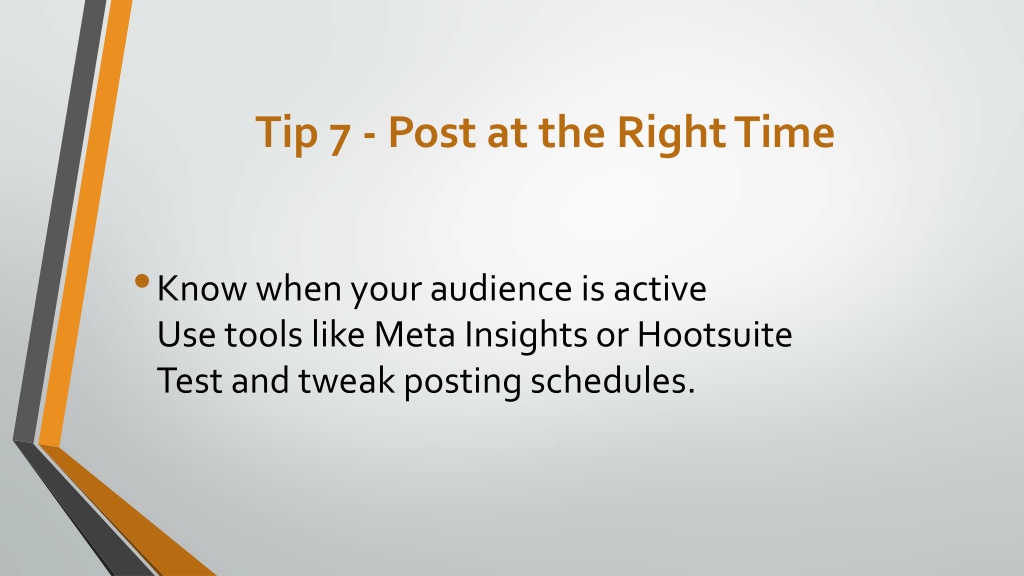 Tip 7 - Post at the Right Time

• Know when your audience is active
Use tools like Meta Insights or Hootsuite
Test and tweak posting schedules.